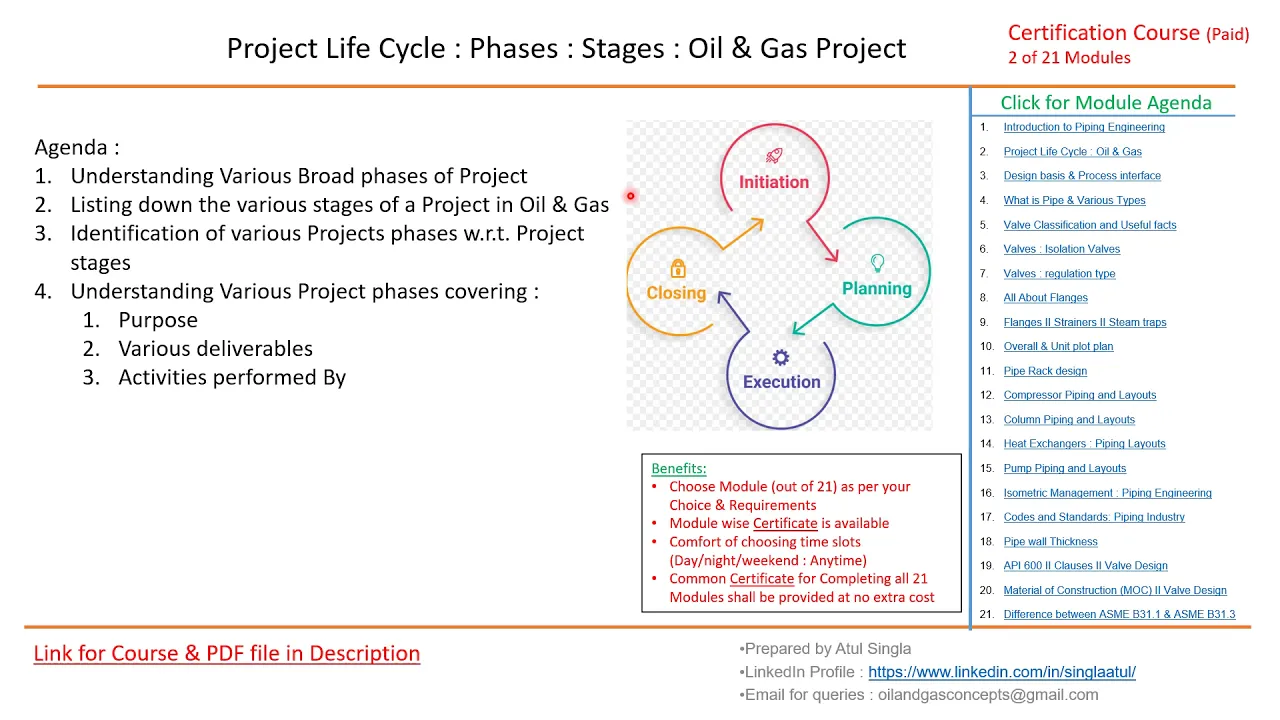 Project Life Cycle : Phases : Stages : Oil & Gas Project

Certification Course (Paid)
2 of 21 Modules

Agenda :
1. Understanding Various Broad phases of Project
2. Listing down the various stages of a Project in Oil & Gas
3. Identification of various Projects phases w.r.t. Project stages
4. Understanding Various Project phases covering :
 1. Purpose
 2. Various deliverables
 3. Activities performed By

Initiation
Planning
Execution
Closing

Benefits:
• Choose Module (out of 21) as per your Choice & Requirements
• Module wise Certificate is available
• Comfort of choosing time slots (Day/night/weekend : Anytime)
• Common Certificate for Completing all 21 Modules shall be provided at no extra cost

Click for Module Agenda
1. Introduction to Piping Engineering
2. Project Life Cycle : Oil & Gas
3. Design basis & Process interface
4. What is Pipe & Various Types
5. Valve Classification and Useful facts
6. Valves : Isolation Valves
7. Valves : regulation type
8. All About Flanges
9. Flanges II Strainers II Steam traps
10. Overall & Unit plot plan
11. Pipe Rack design
12. Compressor Piping and Layouts
13. Column Piping and Layouts
14. Heat Exchangers : Piping Layouts
15. Pump Piping and Layouts
16. Isometric Management : Piping Engineering
17. Codes and Standards: Piping Industry
18. Pipe wall Thickness
19. API 600 II Clauses II Valve Design
20. Material of Construction (MOC) II Valve Design
21. Difference between ASME B31.1 & ASME B31.3

Link for Course & PDF file in Description

•Prepared by Atul Singla
•LinkedIn Profile : https://www.linkedin.com/in/singlaatul/
•Email for queries : oilandgasconcepts@gmail.com